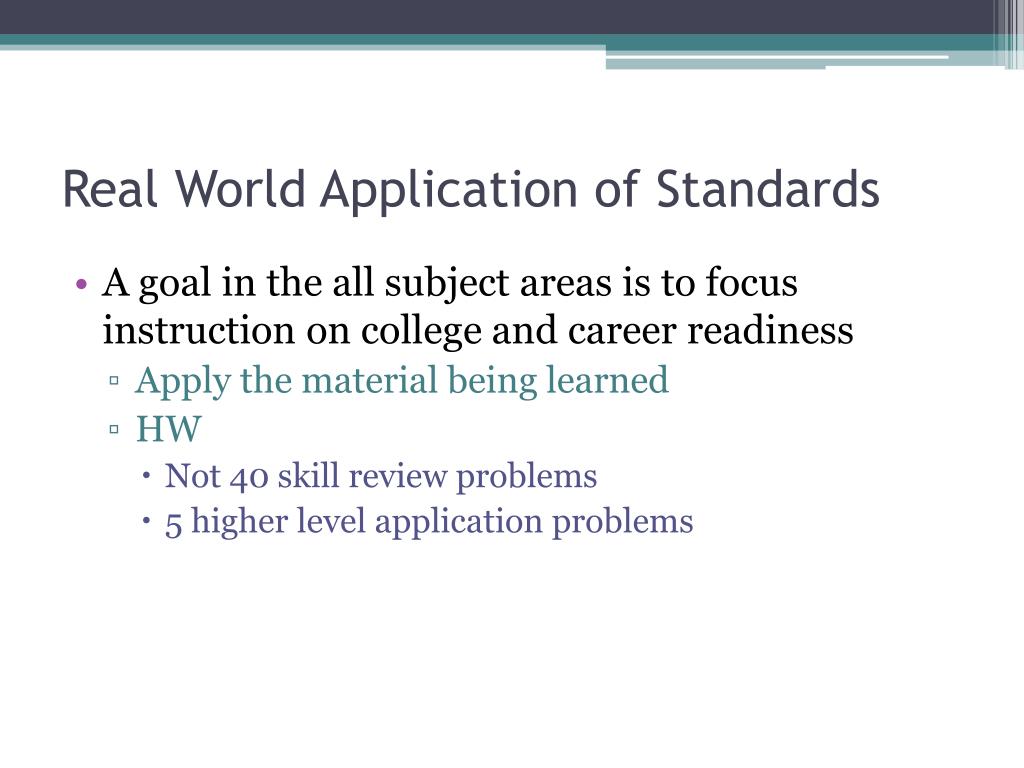 Real World Application of Standards

• A goal in the all subject areas is to focus instruction on college and career readiness
  ▫ Apply the material being learned
  ▫ HW
    • Not 40 skill review problems
    • 5 higher level application problems